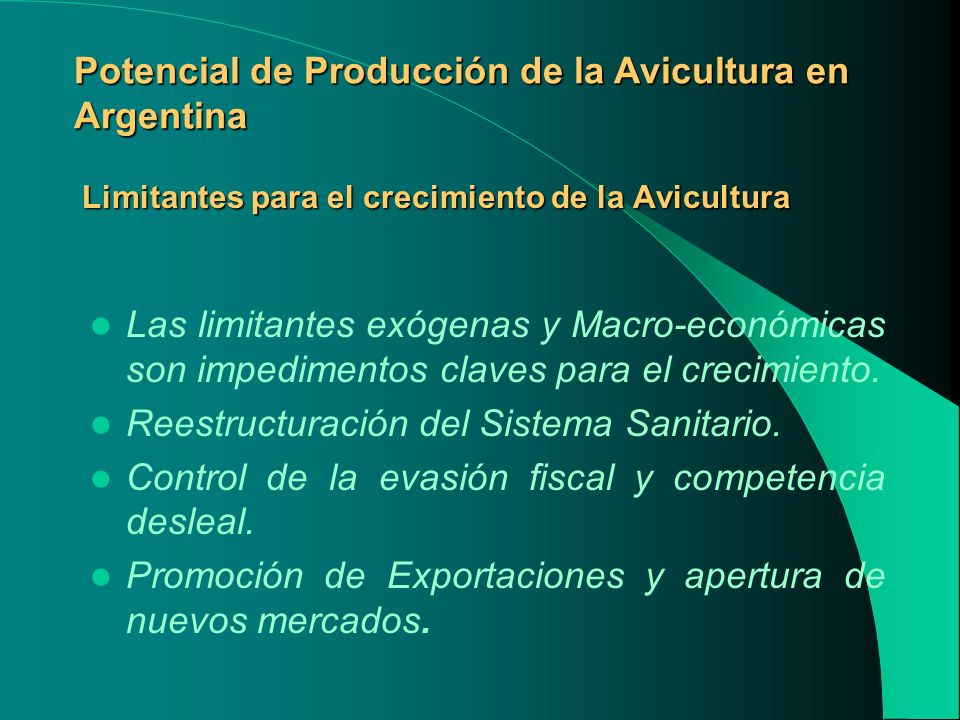 Potencial de Producción de la Avicultura en Argentina

Limitantes para el crecimiento de la Avicultura

- Las limitantes exógenas y Macro-económicas son impedimentos claves para el crecimiento.
- Reestructuración del Sistema Sanitario.
- Control de la evasión fiscal y competencia desleal.
- Promoción de Exportaciones y apertura de nuevos mercados.